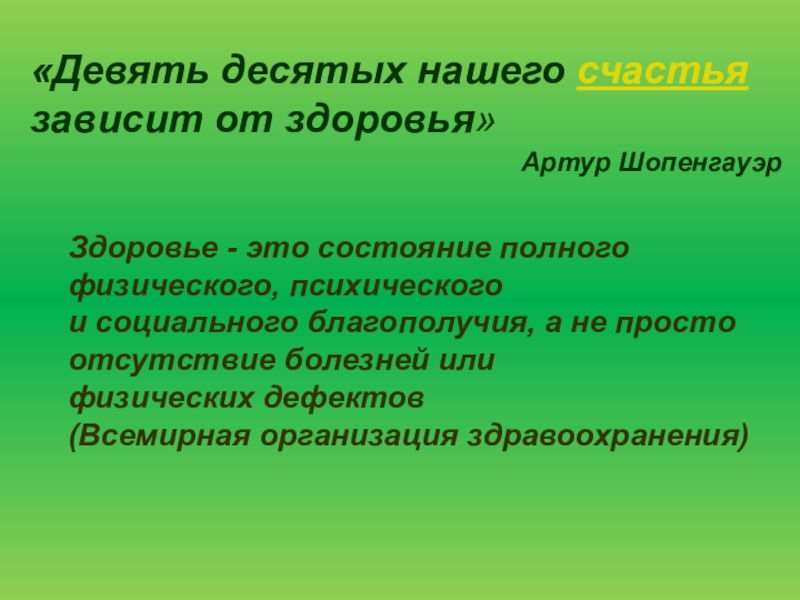 «Девять десятых нашего счастья зависит от здоровья»

Артур Шопенгауэр

Здоровье - это состояние полного физического, психического и социального благополучия, а не просто отсутствие болезней или физических дефектов (Всемирная организация здравоохранения)